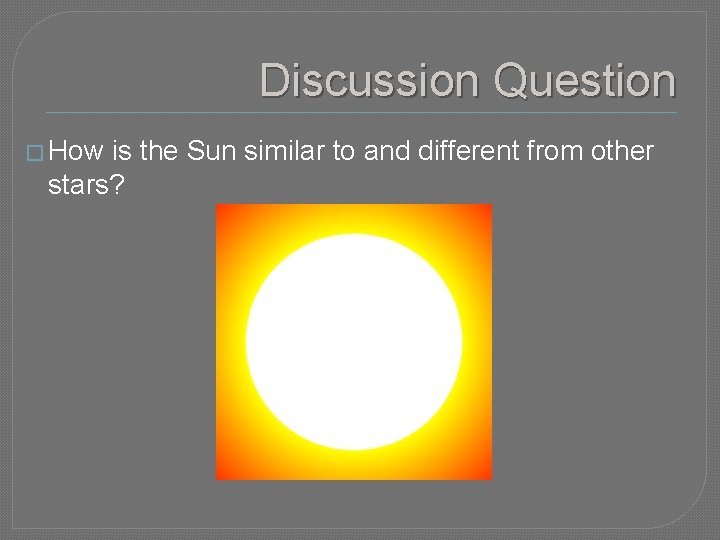 Discussion Question

□ How is the Sun similar to and different from other stars?